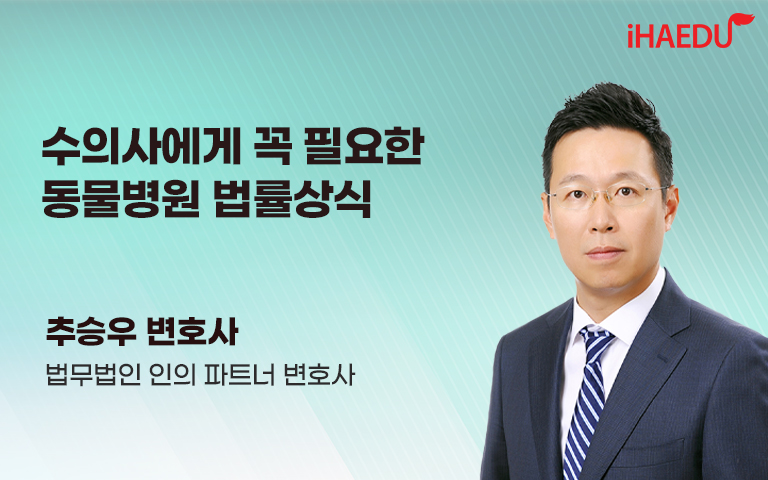 iHAEDU

수의사에게 꼭 필요한
동물병원 법률상식

추승우 변호사

법무법인 인의 파트너 변호사